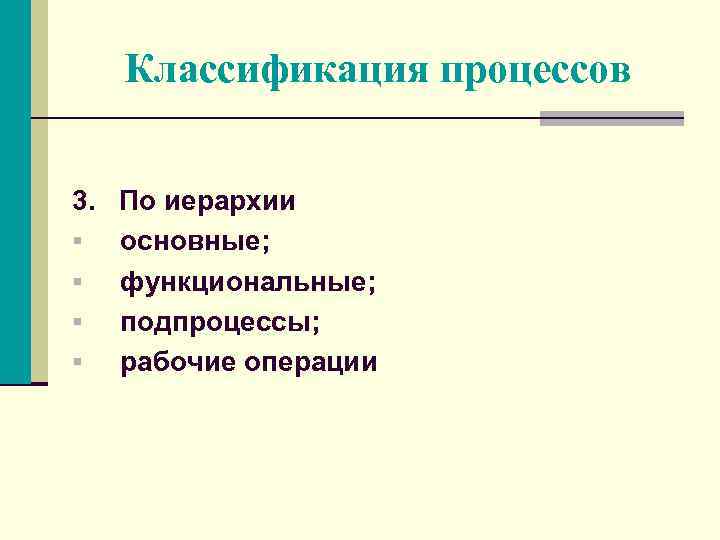 Классификация процессов

3. По иерархии
- основные;
- функциональные;
- подпроцессы;
- рабочие операции